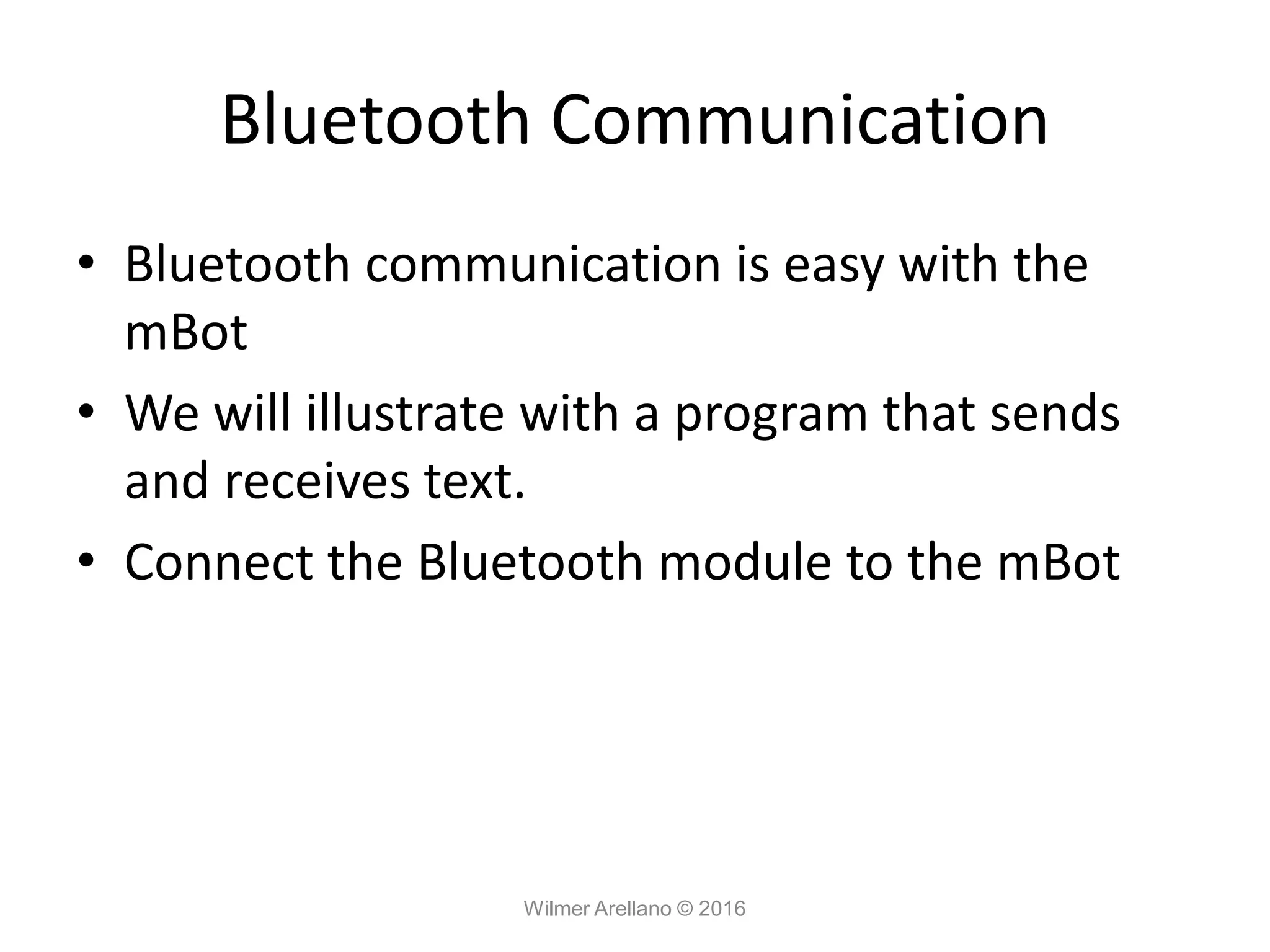 Bluetooth Communication

• Bluetooth communication is easy with the mBot
• We will illustrate with a program that sends and receives text.
• Connect the Bluetooth module to the mBot

Wilmer Arellano © 2016